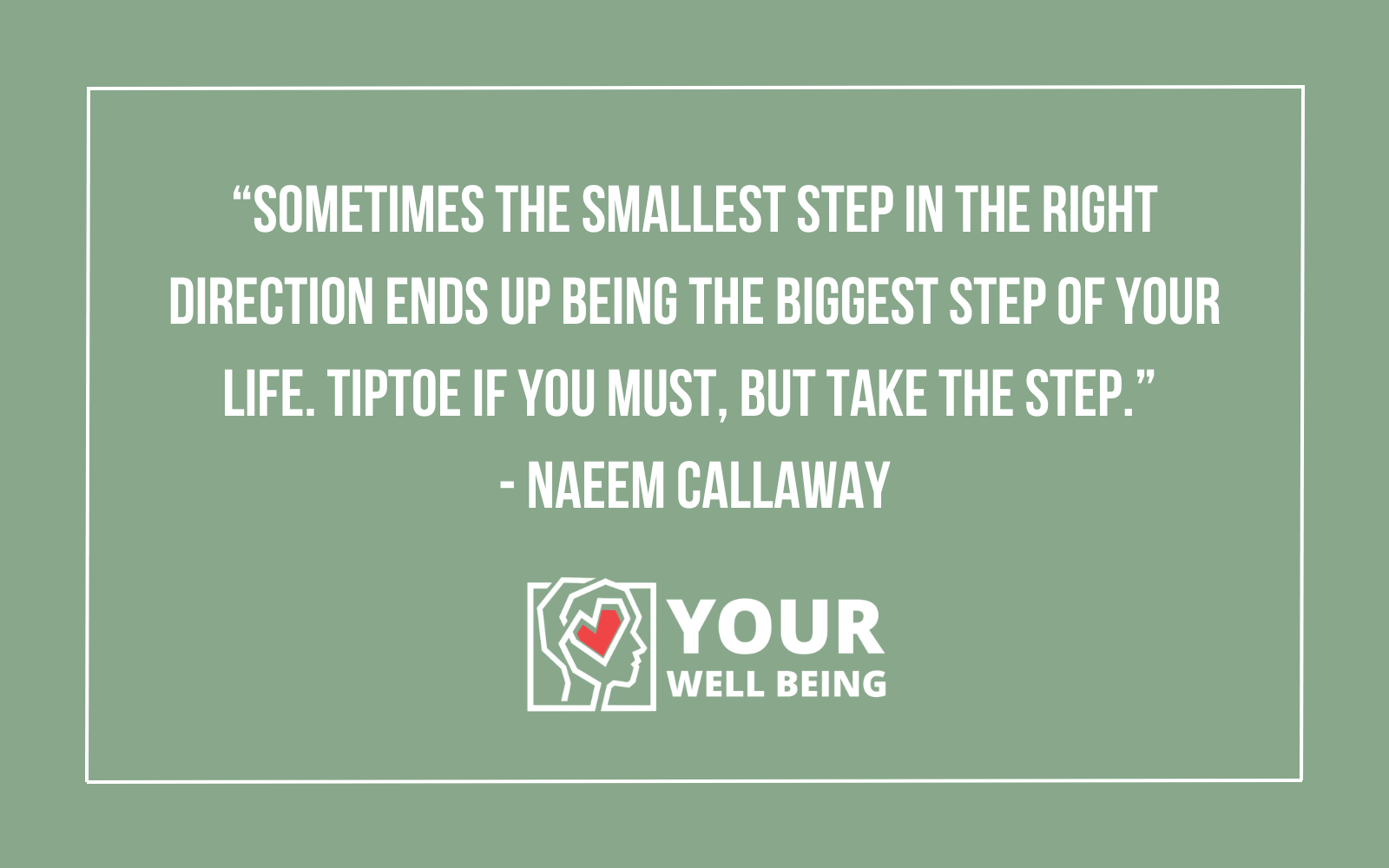 “SOMETIMES THE SMALLEST STEP IN THE RIGHT DIRECTION ENDS UP BEING THE BIGGEST STEP OF YOUR LIFE. TIPTOE IF YOU MUST, BUT TAKE THE STEP.”
- NAEEM CALLAWAY

YOUR
WELL BEING